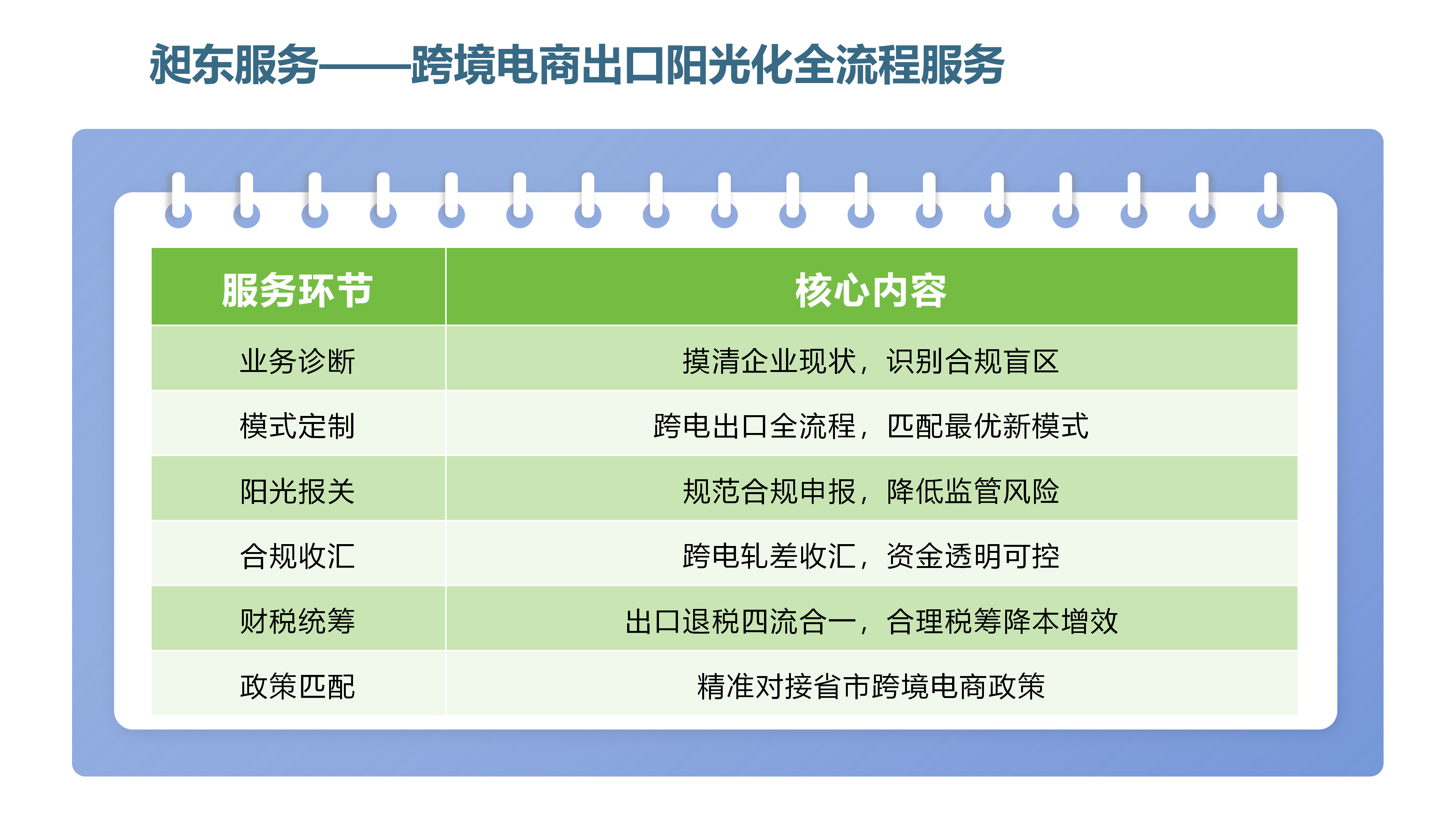 昶东服务——跨境电商出口阳光化全流程服务

| 服务环节 | 核心内容 |
|---|---|
| 业务诊断 | 摸清企业现状，识别合规盲区 |
| 模式定制 | 跨电出口全流程，匹配最优新模式 |
| 阳光报关 | 规范合规申报，降低监管风险 |
| 合规收汇 | 跨电轧差收汇，资金透明可控 |
| 财税统筹 | 出口退税四流合一，合理税筹降本增效 |
| 政策匹配 | 精准对接省市跨境电商政策 |